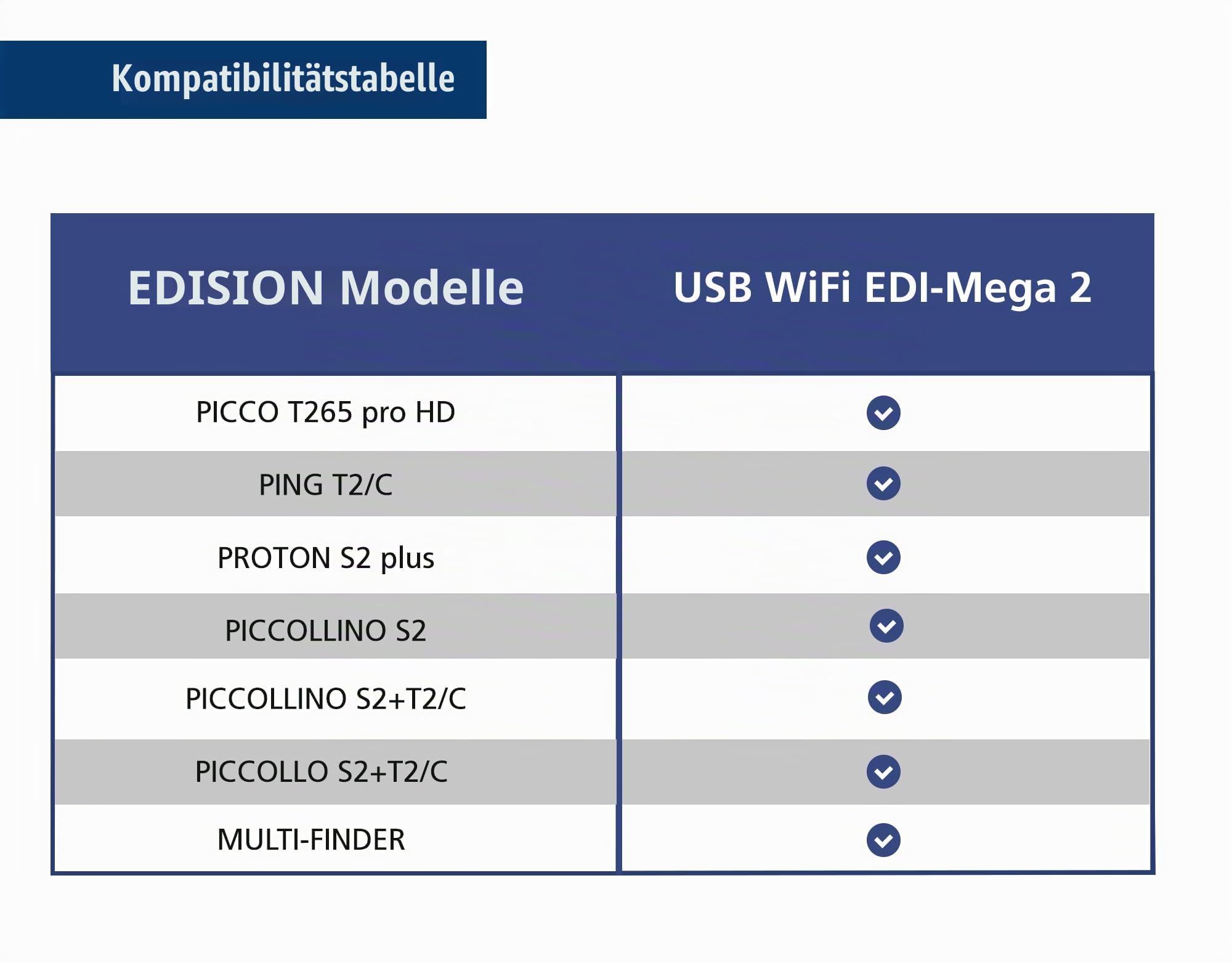 Kompatibilitätstabelle

| EDISION Modelle | USB WiFi EDI-Mega 2 |
|---|---|
| PICCO T265 pro HD | ✓ |
| PING T2/C | ✓ |
| PROTON S2 plus | ✓ |
| PICCOLLINO S2 | ✓ |
| PICCOLLINO S2+T2/C | ✓ |
| PICCOLLO S2+T2/C | ✓ |
| MULTI-FINDER | ✓ |